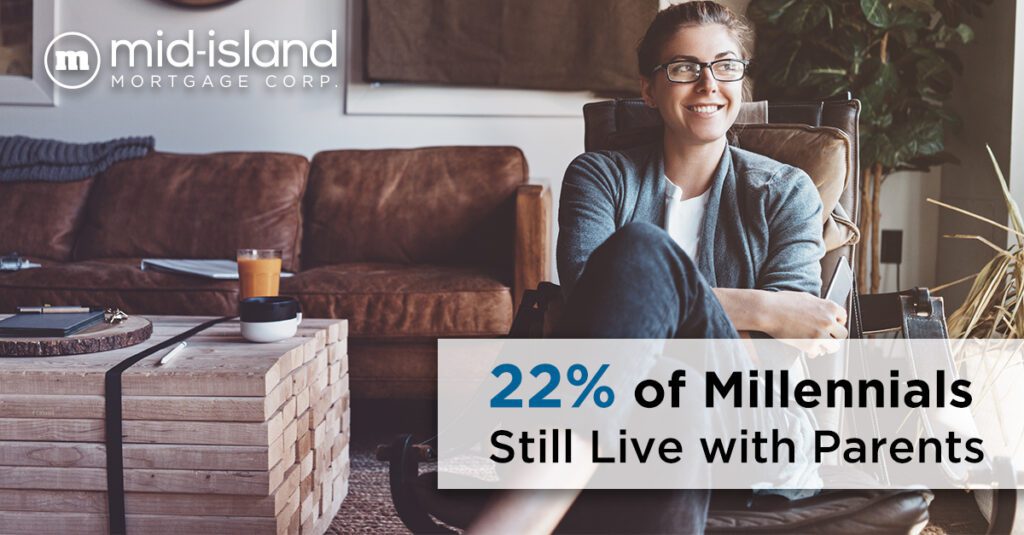 m mid-island
MORTGAGE CORP.

22% of Millennials
Still Live with Parents